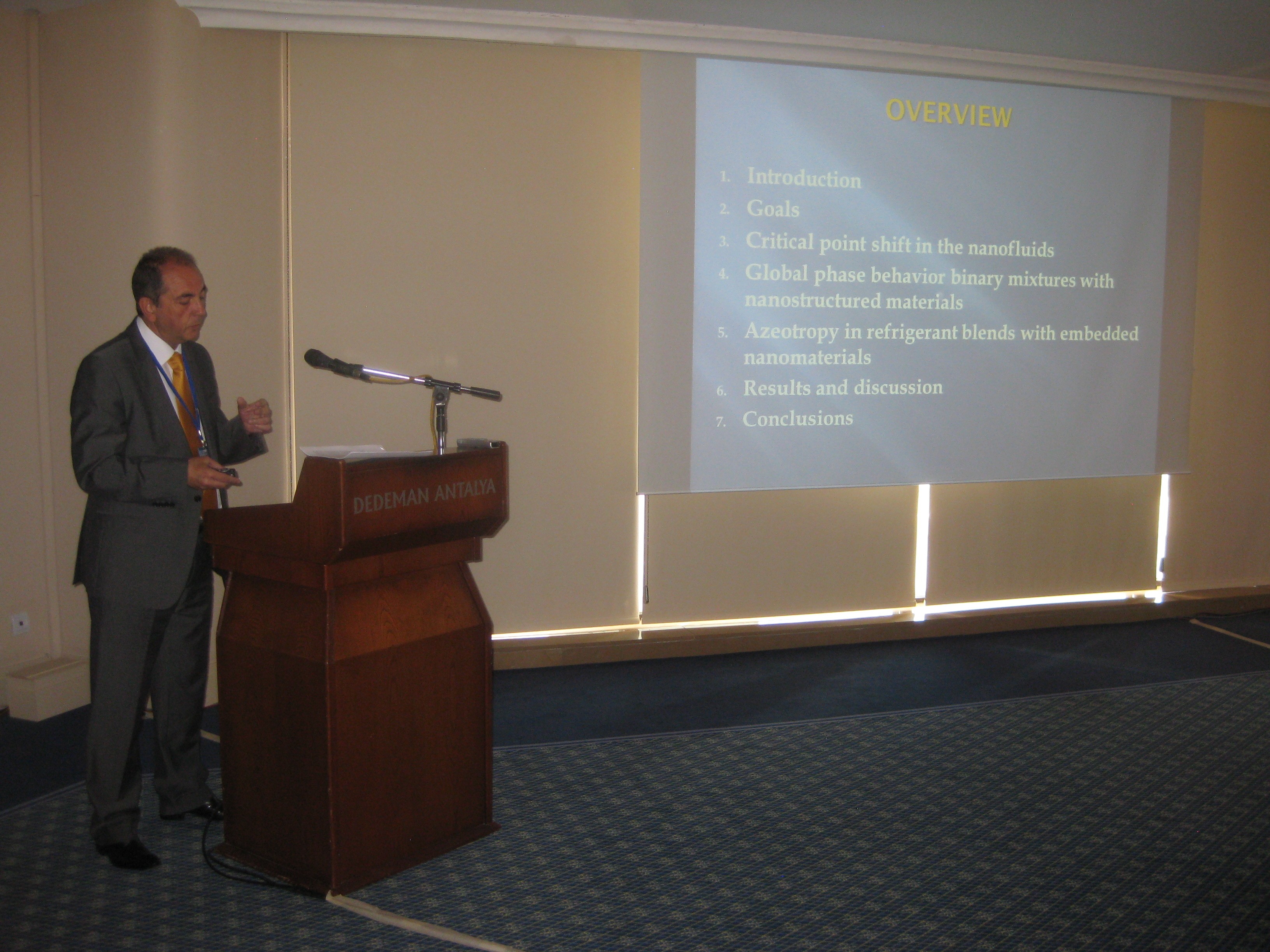 OVERVIEW

1. Introduction
2. Goals
3. Critical point shift in the nanofluids
4. Global phase behavior binary mixtures with nanostructured materials
5. Azeotropy in refrigerant blends with embedded nanomaterials
6. Results and discussion
7. Conclusions

DEDEMAN ANTALYA